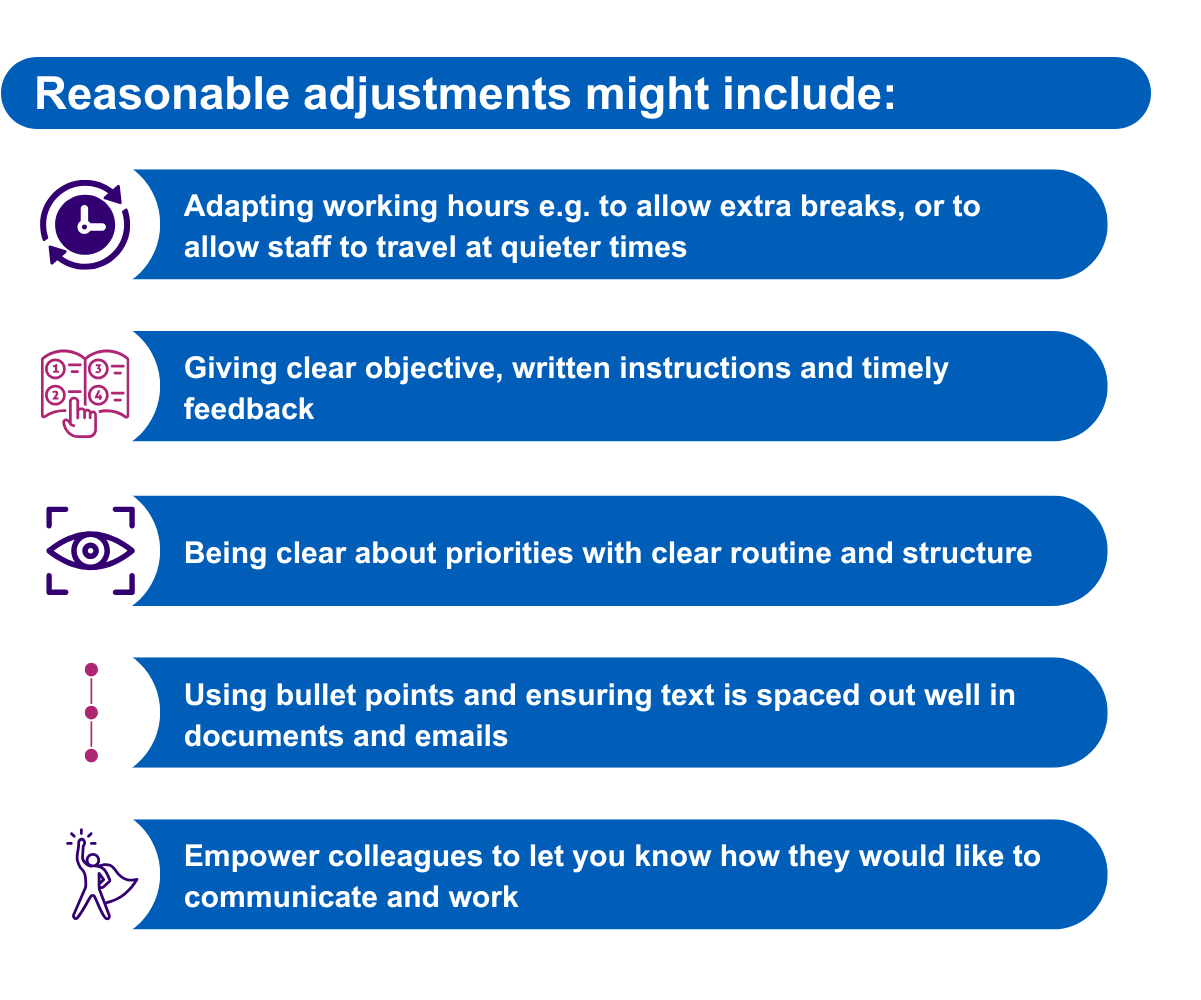 Reasonable adjustments might include:

Adapting working hours e.g. to allow extra breaks, or to allow staff to travel at quieter times

1 2 3 4

Giving clear objective, written instructions and timely feedback

Being clear about priorities with clear routine and structure

Using bullet points and ensuring text is spaced out well in documents and emails

Empower colleagues to let you know how they would like to communicate and work